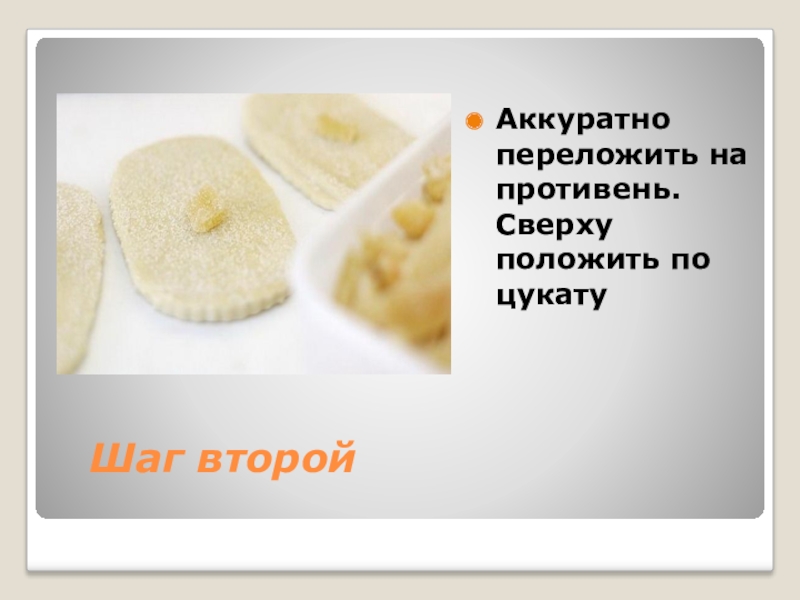 Аккуратно переложить на противень. Сверху положить по цукату

Шаг второй